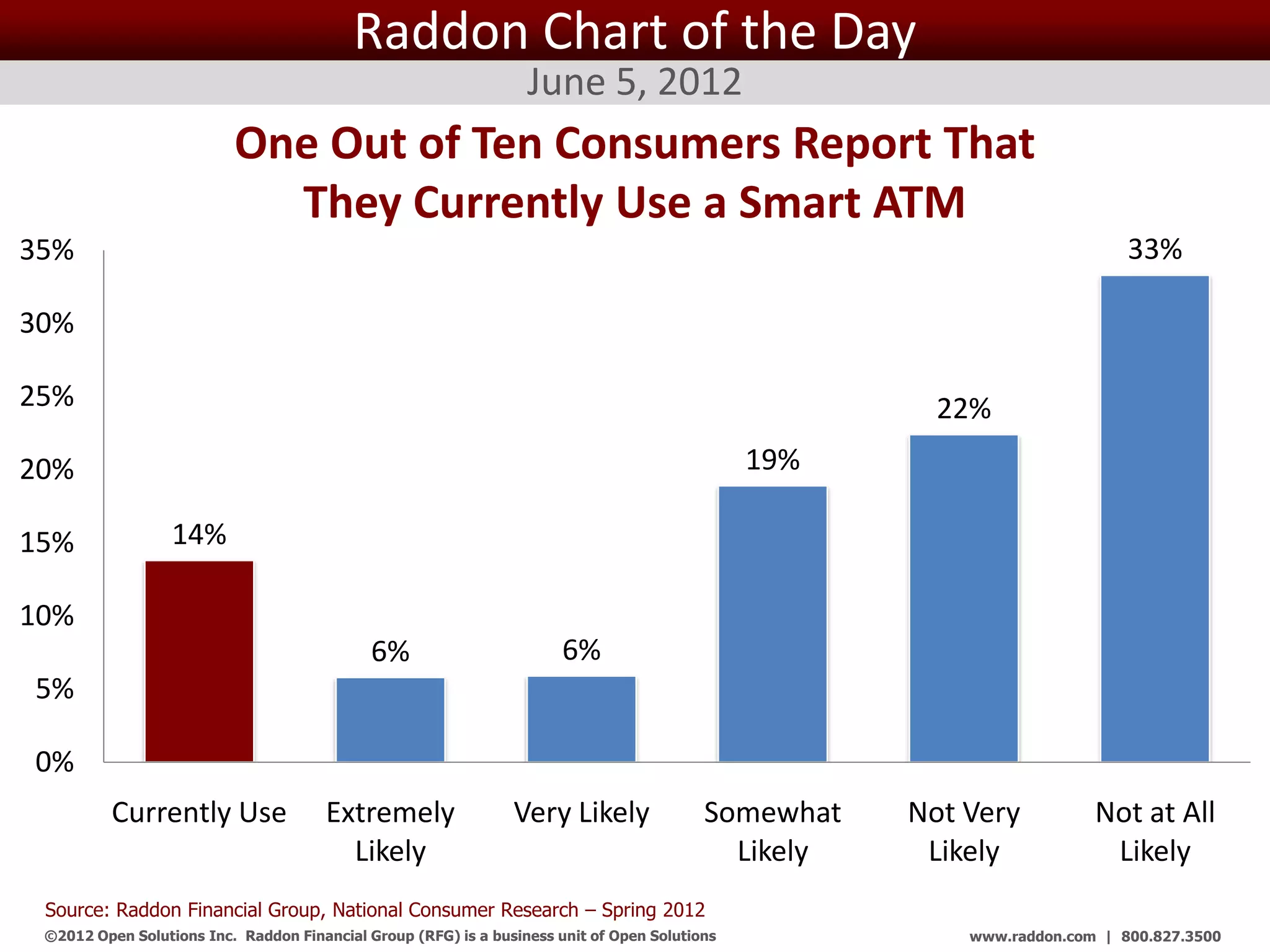 Raddon Chart of the Day

June 5, 2012

One Out of Ten Consumers Report That They Currently Use a Smart ATM

35%
30%
25%
20%
15%
10%
5%
0%

14%
6%
6%
19%
22%
33%

Currently Use
Extremely Likely
Very Likely
Somewhat Likely
Not Very Likely
Not at All Likely

Source: Raddon Financial Group, National Consumer Research – Spring 2012

©2012 Open Solutions Inc. Raddon Financial Group (RFG) is a business unit of Open Solutions

www.raddon.com | 800.827.3500